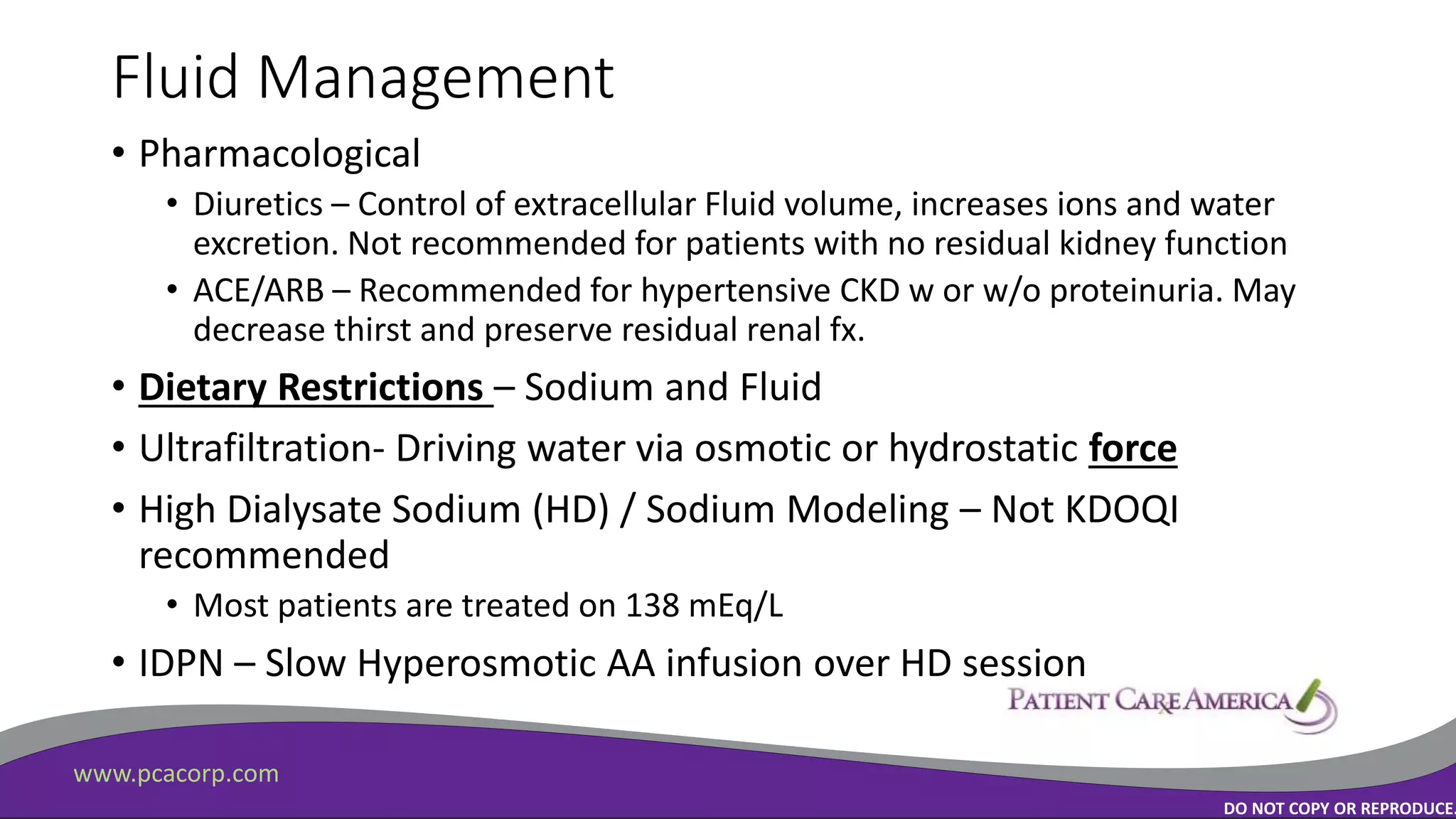 Fluid Management

• Pharmacological
  • Diuretics – Control of extracellular Fluid volume, increases ions and water excretion. Not recommended for patients with no residual kidney function
  • ACE/ARB – Recommended for hypertensive CKD w or w/o proteinuria. May decrease thirst and preserve residual renal fx.
• Dietary Restrictions – Sodium and Fluid
• Ultrafiltration- Driving water via osmotic or hydrostatic force
• High Dialysate Sodium (HD) / Sodium Modeling – Not KDOQI recommended
  • Most patients are treated on 138 mEq/L
• IDPN – Slow Hyperosmotic AA infusion over HD session

PATIENT CARE AMERICA

www.pcacorp.com

DO NOT COPY OR REPRODUCE.